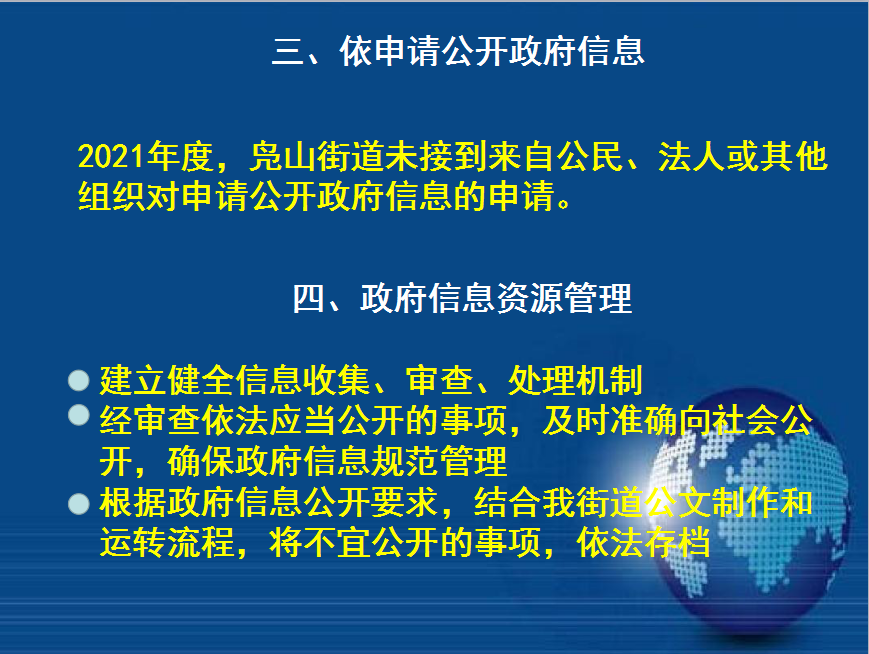 三、依申请公开政府信息

2021年度，凫山街道未接到来自公民、法人或其他组织对申请公开政府信息的申请。

四、政府信息资源管理

建立健全信息收集、审查、处理机制
经审查依法应当公开的事项，及时准确向社会公开，确保政府信息规范管理
根据政府信息公开要求，结合我街道公文制作和运转流程，将不宜公开的事项，依法存档